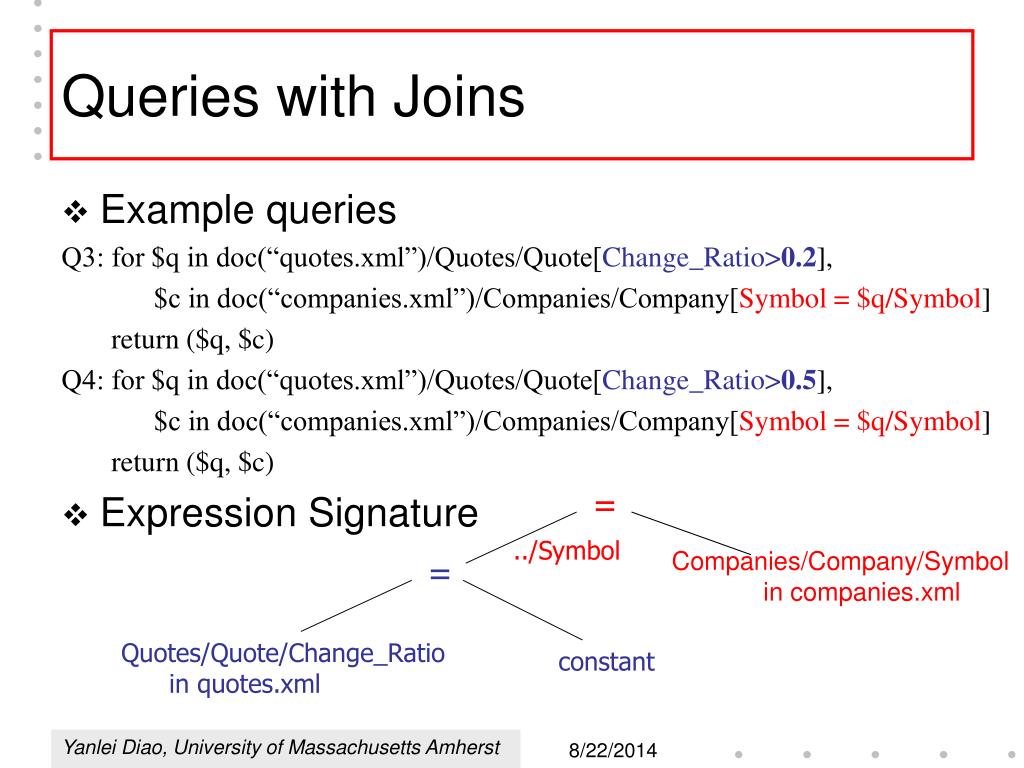 Queries with Joins

❖ Example queries

Q3: for \$q in doc(“quotes.xml”)/Quotes/Quote[Change_Ratio>0.2],
\$c in doc(“companies.xml”)/Companies/Company[Symbol = \$q/Symbol]
return (\$q, \$c)

Q4: for \$q in doc(“quotes.xml”)/Quotes/Quote[Change_Ratio>0.5],
\$c in doc(“companies.xml”)/Companies/Company[Symbol = \$q/Symbol]
return (\$q, \$c)

❖ Expression Signature

=

../Symbol

Companies/Company/Symbol in companies.xml

=

Quotes/Quote/Change_Ratio in quotes.xml

constant

Yanlei Diao, University of Massachusetts Amherst

8/22/2014